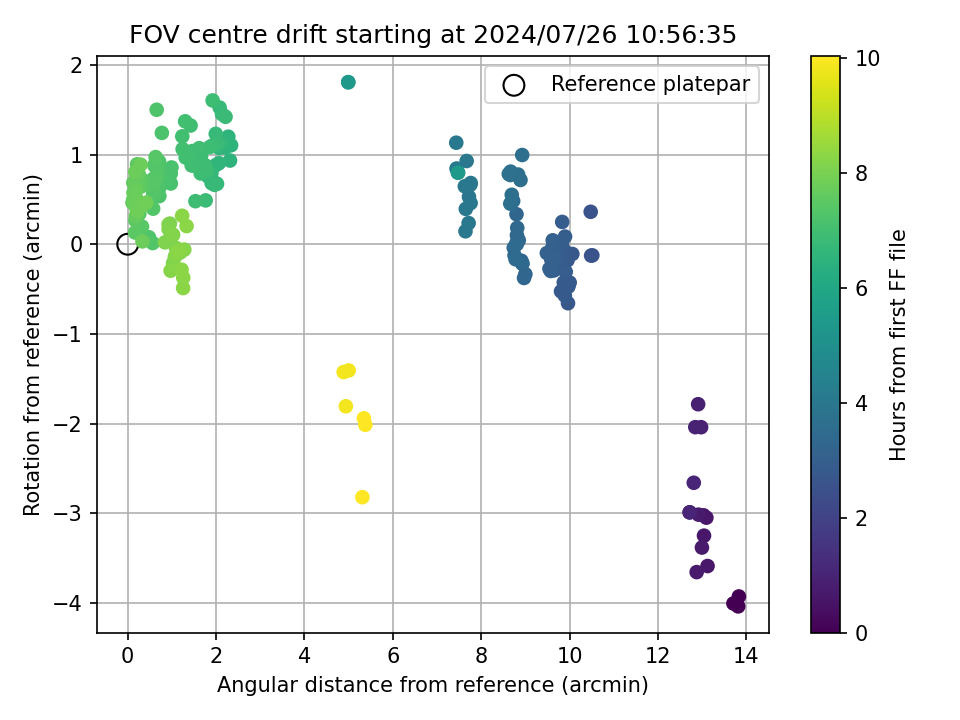 FOV centre drift starting at 2024/07/26 10:56:35

Reference platepar

Rotation from reference (arcmin)

2
1
0
−1
−2
−3
−4

0
2
4
6
8
10
12
14

Angular distance from reference (arcmin)

Hours from first FF file

10
8
6
4
2
0